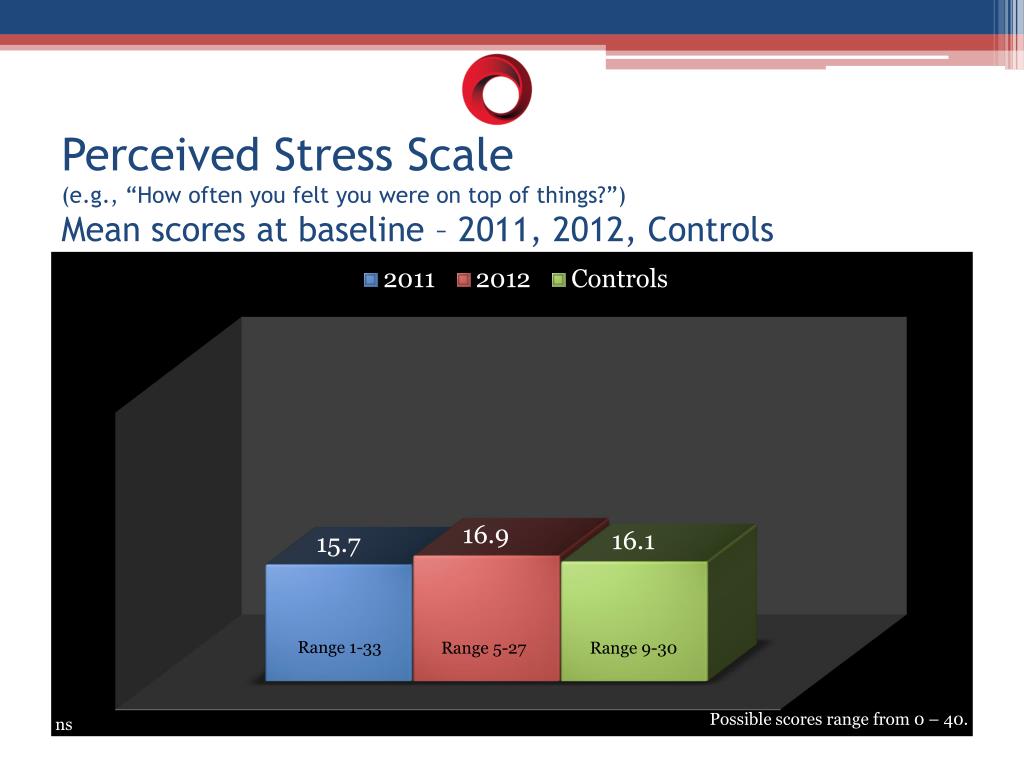 Perceived Stress Scale
(e.g., “How often you felt you were on top of things?”)
Mean scores at baseline – 2011, 2012, Controls

2011 2012 Controls

15.7
16.9
16.1

Range 1-33
Range 5-27
Range 9-30

ns
Possible scores range from 0 – 40.